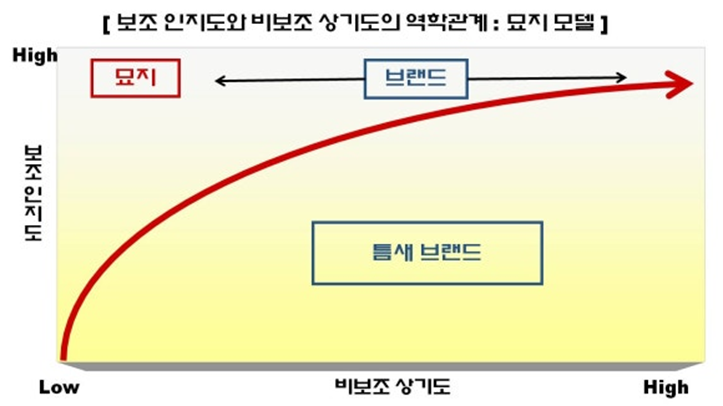 [ 보조 인지도와 비보조 상기도의 역학관계 : 묘지 모델 ]

High

묘지

브랜드

보조 인지도

틈새 브랜드

Low

비보조 상기도

High